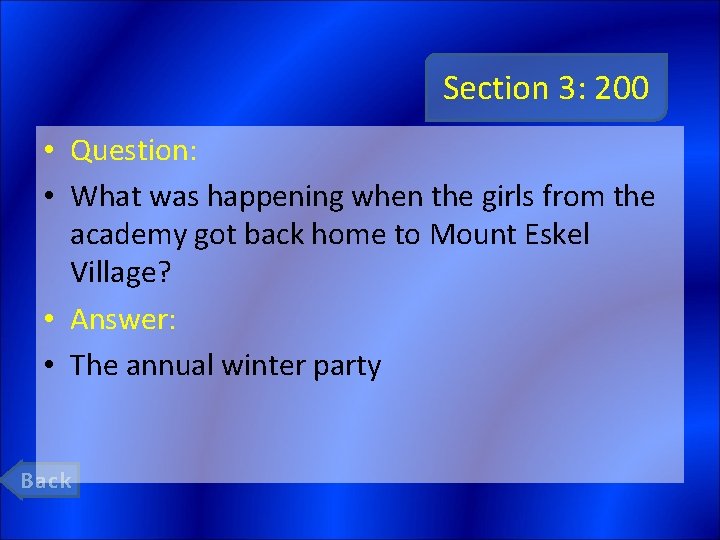 Section 3: 200

• Question:

• What was happening when the girls from the academy got back home to Mount Eskel Village?

• Answer:

• The annual winter party

Back